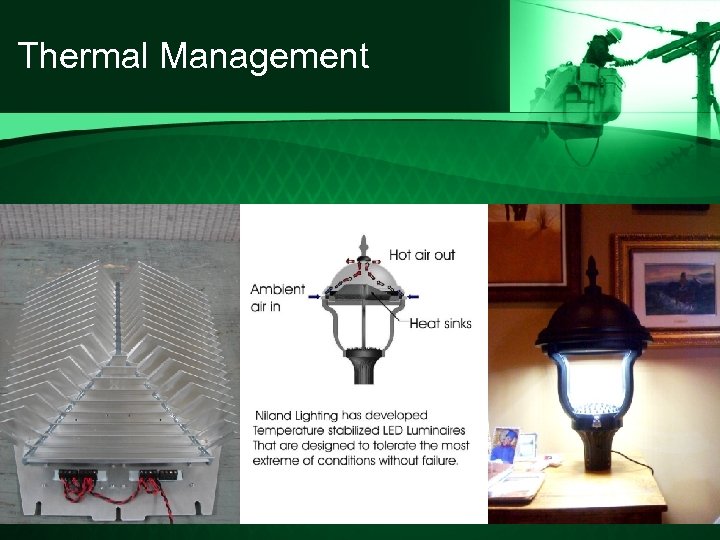 Thermal Management

Hot air out

Ambient air in

Heat sinks

Niland Lighting has developed Temperature stabilized LED Luminaires That are designed to tolerate the most extreme of conditions without failure.